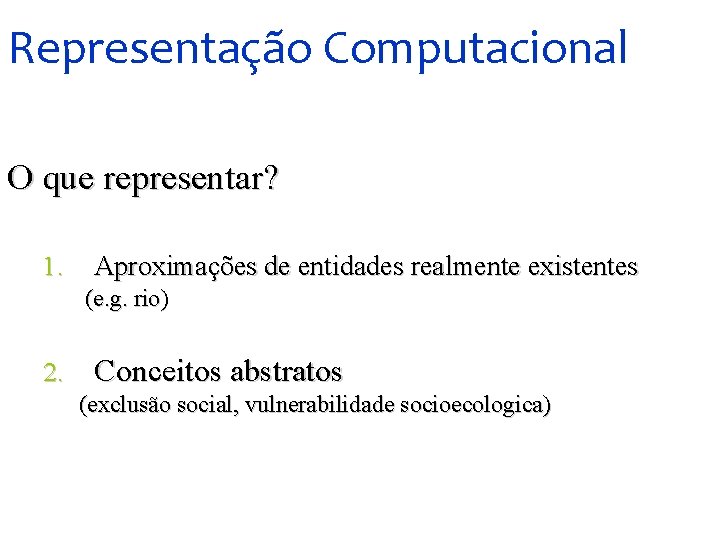 Representação Computacional

O que representar?

1. Aproximações de entidades realmente existentes (e.g. rio)

2. Conceitos abstratos (exclusão social, vulnerabilidade socioecologica)